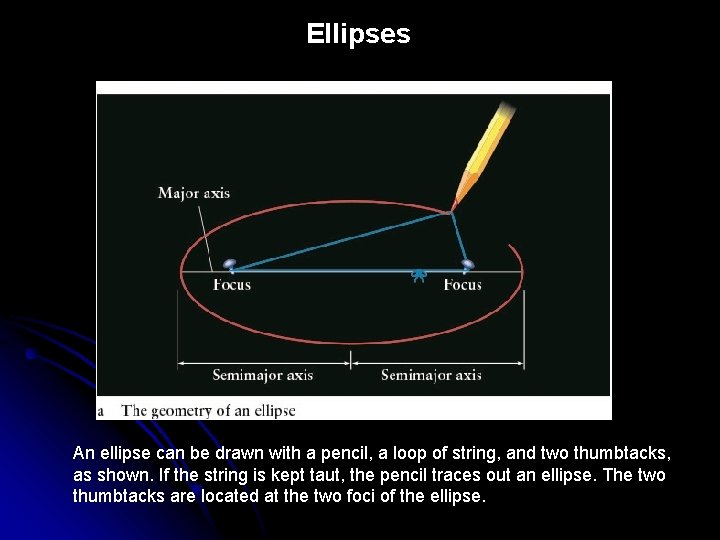 Ellipses

Major axis

Focus

Focus

Semimajor axis

Semimajor axis

a The geometry of an ellipse

An ellipse can be drawn with a pencil, a loop of string, and two thumbtacks, as shown. If the string is kept taut, the pencil traces out an ellipse. The two thumbtacks are located at the two foci of the ellipse.